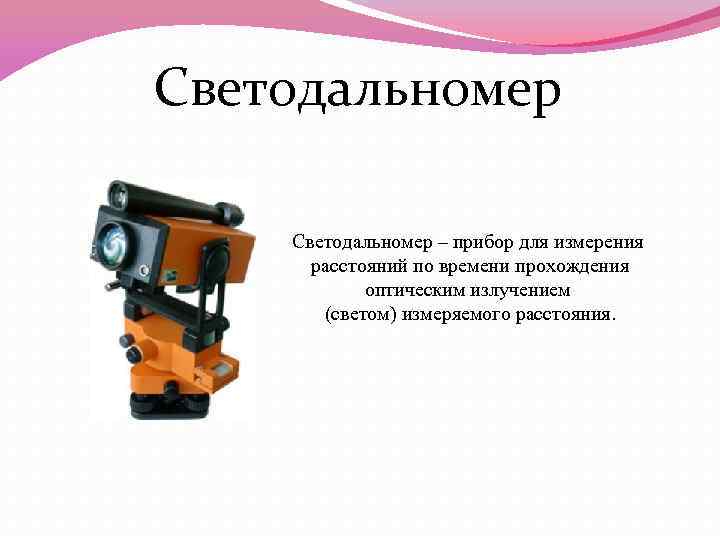 Светодальномер

Светодальномер – прибор для измерения расстояний по времени прохождения оптическим излучением (светом) измеряемого расстояния.